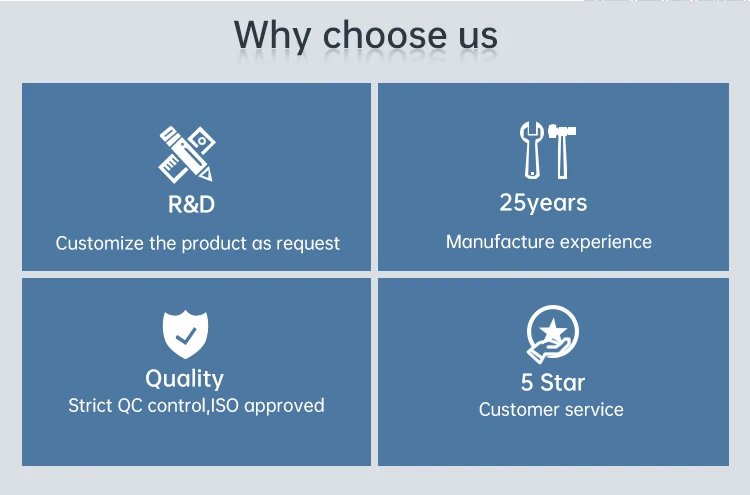 Why choose us

R&D

Customize the product as request

25years

Manufacture experience

Quality

Strict QC control,ISO approved

5 Star

Customer service